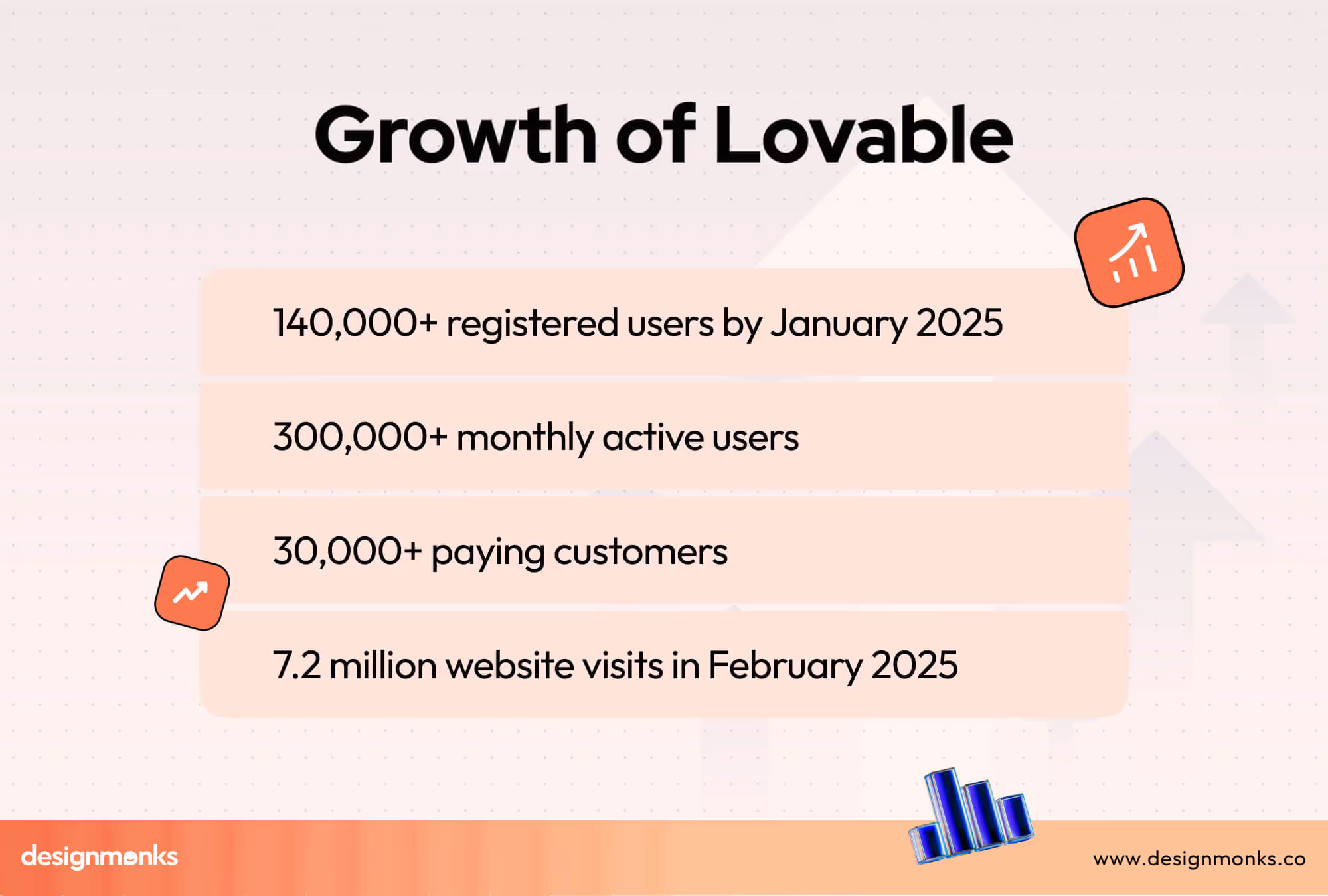 Growth of Lovable

140,000+ registered users by January 2025

300,000+ monthly active users

30,000+ paying customers

7.2 million website visits in February 2025

designmonks

www.designmonks.co